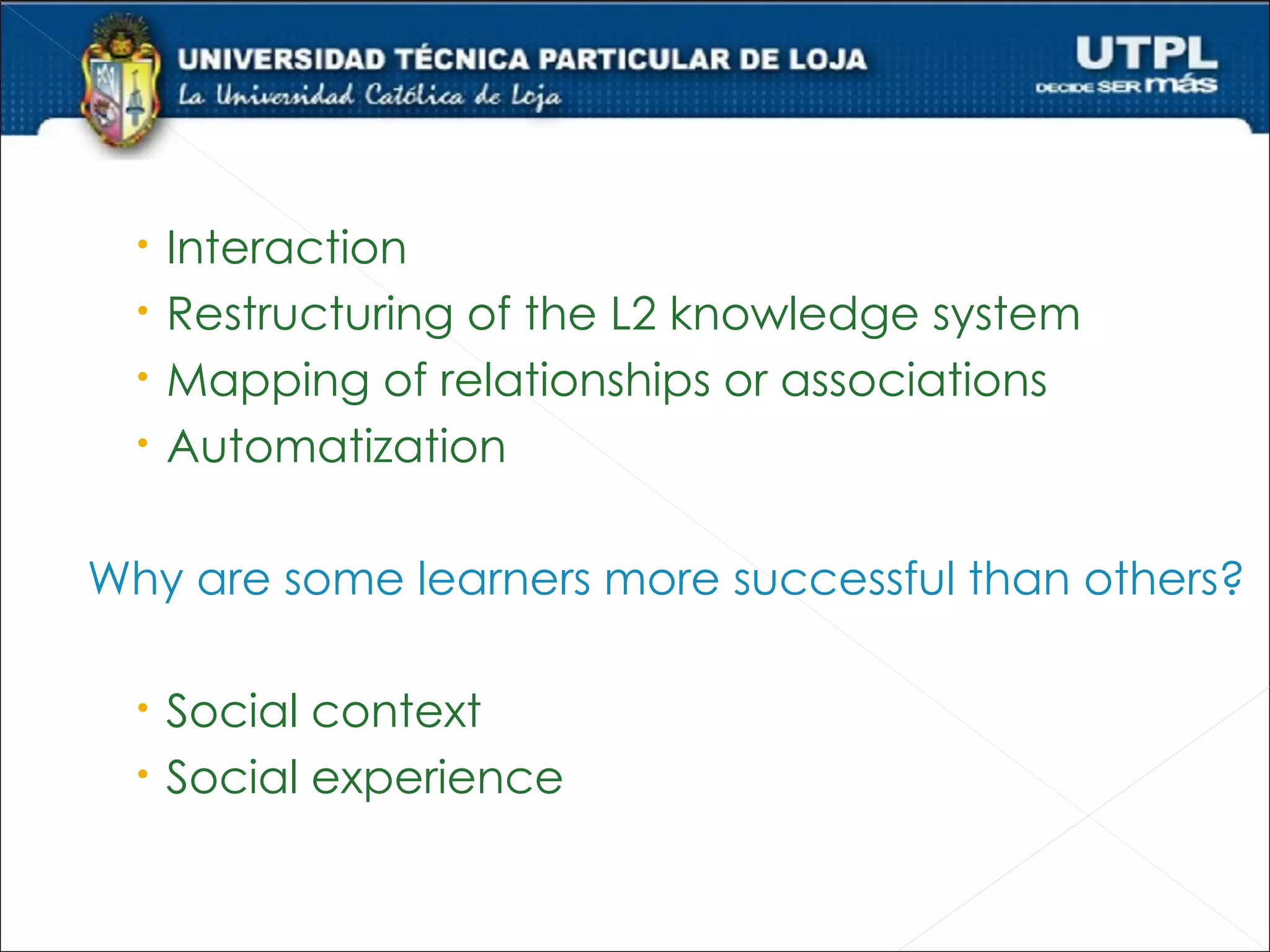 UNIVERSIDAD TÉCNICA PARTICULAR DE LOJA
La Universidad Católica de Loja

UTPL
DECIDE SER más

• Interaction
• Restructuring of the L2 knowledge system
• Mapping of relationships or associations
• Automatization

Why are some learners more successful than others?

• Social context
• Social experience